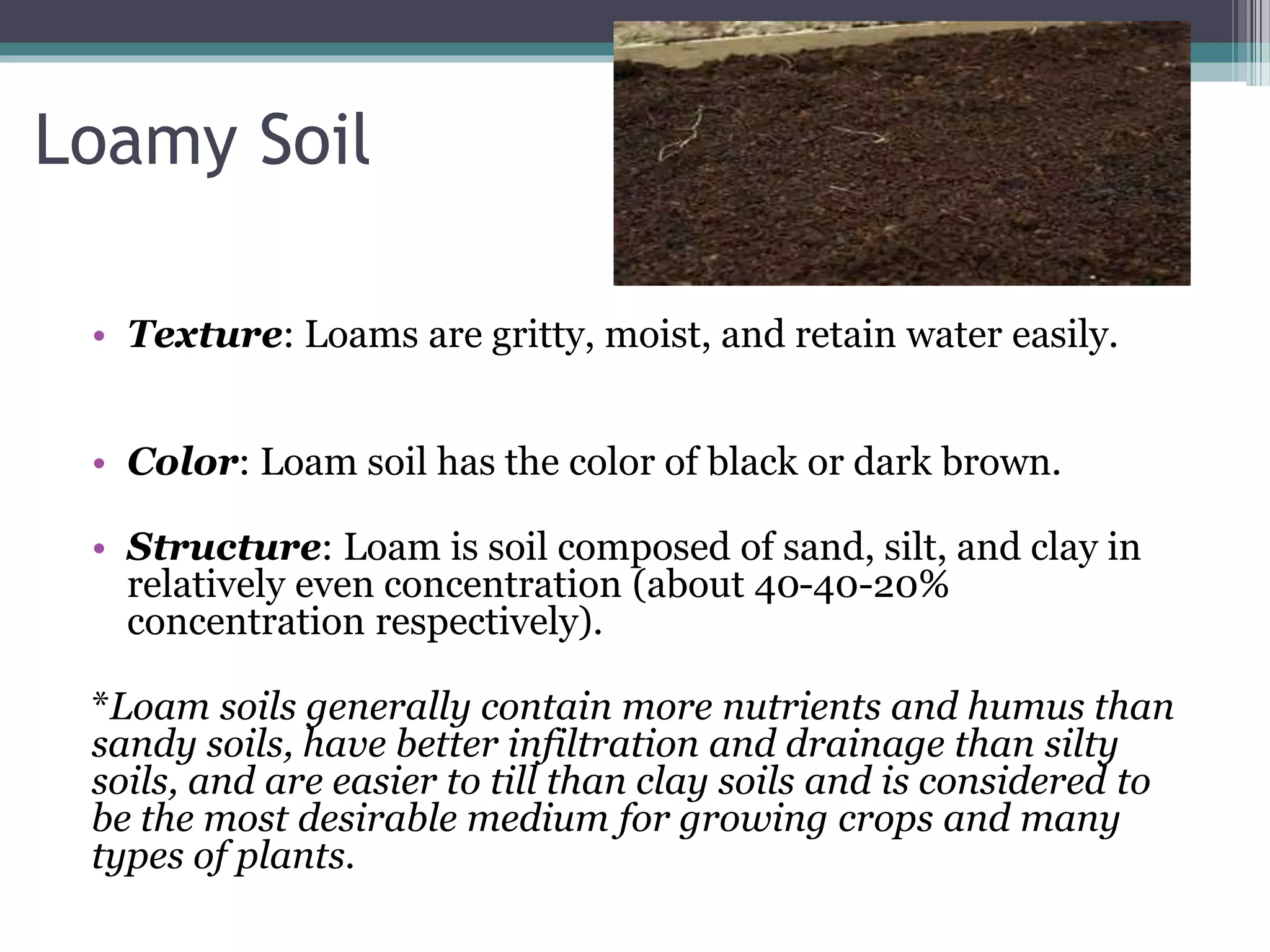 Loamy Soil

• Texture: Loams are gritty, moist, and retain water easily.

• Color: Loam soil has the color of black or dark brown.

• Structure: Loam is soil composed of sand, silt, and clay in relatively even concentration (about 40-40-20% concentration respectively).

*Loam soils generally contain more nutrients and humus than sandy soils, have better infiltration and drainage than silty soils, and are easier to till than clay soils and is considered to be the most desirable medium for growing crops and many types of plants.